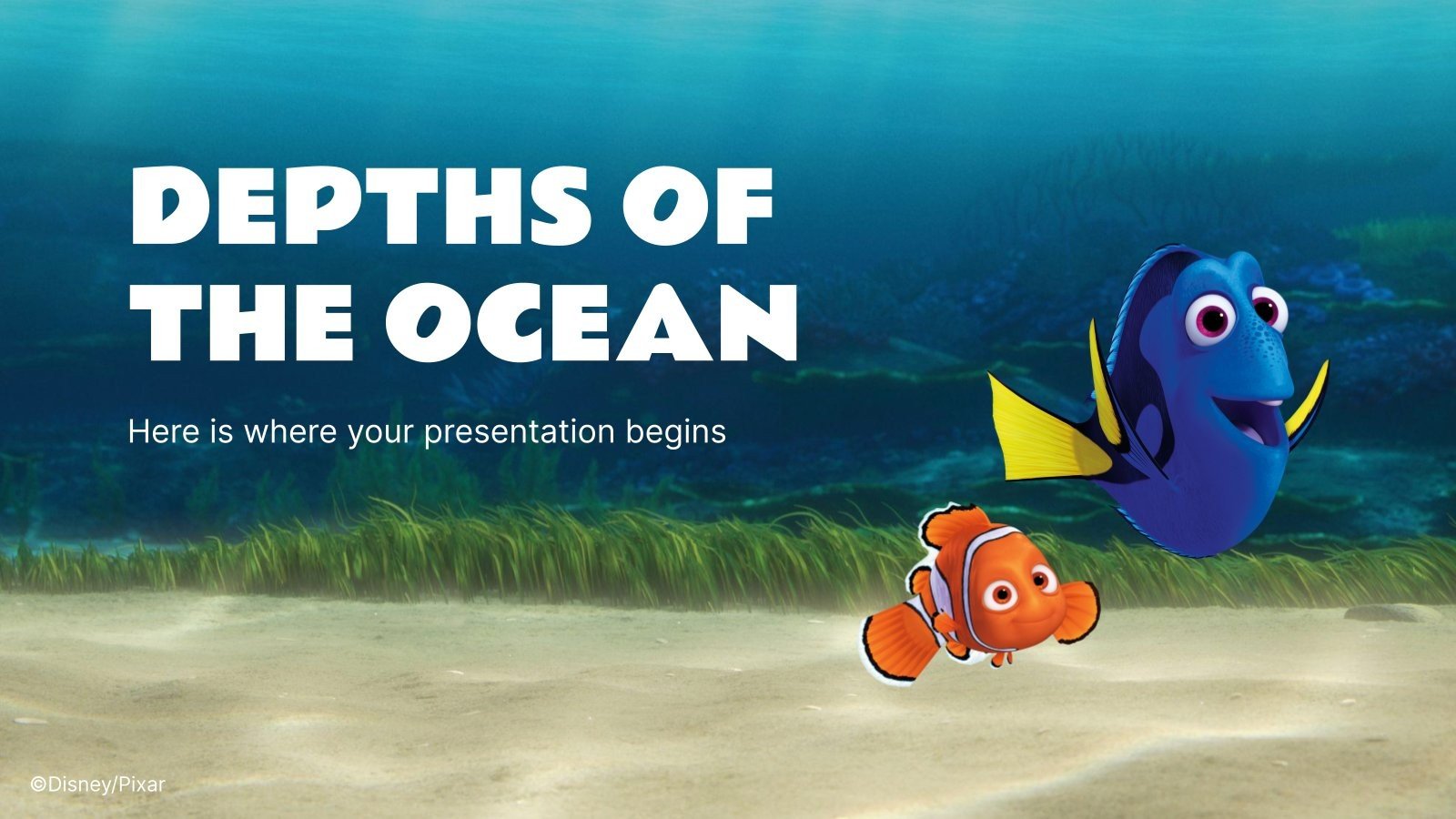 DEPTHS OF THE OCEAN

Here is where your presentation begins

©Disney/Pixar